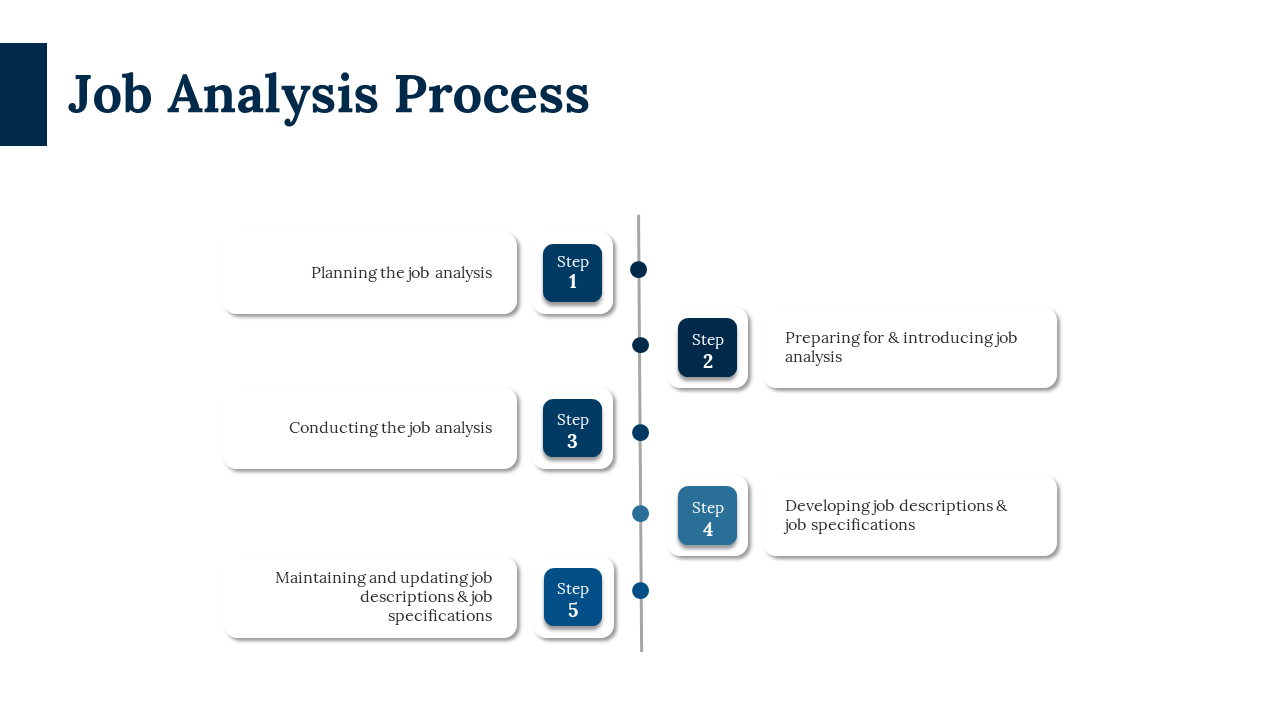 Job Analysis Process

Planning the job analysis

Step 1

Step 2

Preparing for & introducing job analysis

Conducting the job analysis

Step 3

Step 4

Developing job descriptions & job specifications

Maintaining and updating job descriptions & job specifications

Step 5